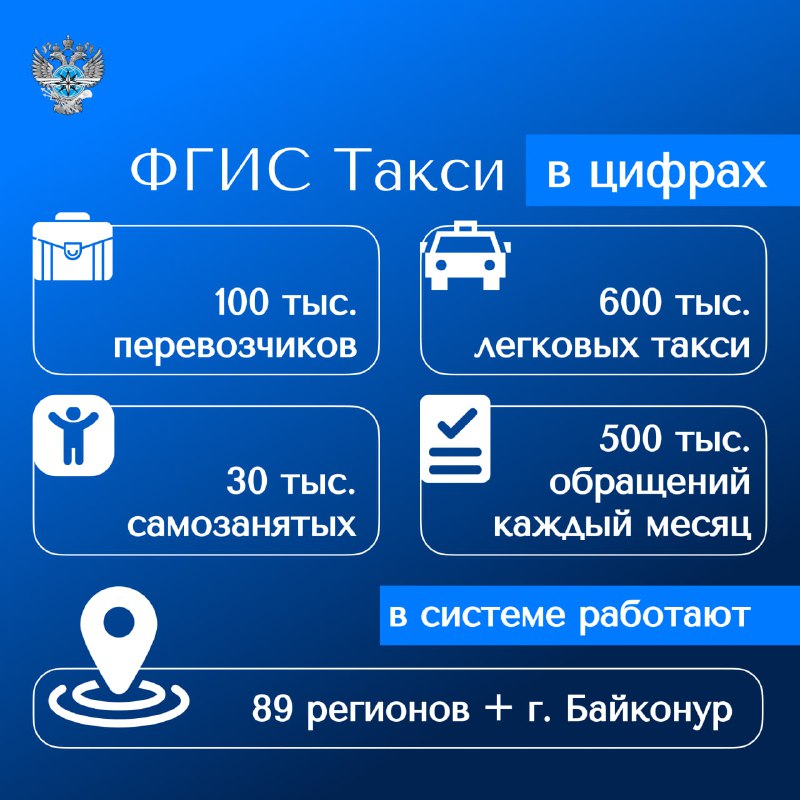 ФГИС Такси в цифрах

100 тыс. перевозчиков

600 тыс. легковых такси

30 тыс. самозанятых

500 тыс. обращений каждый месяц

в системе работают

89 регионов + г. Байконур